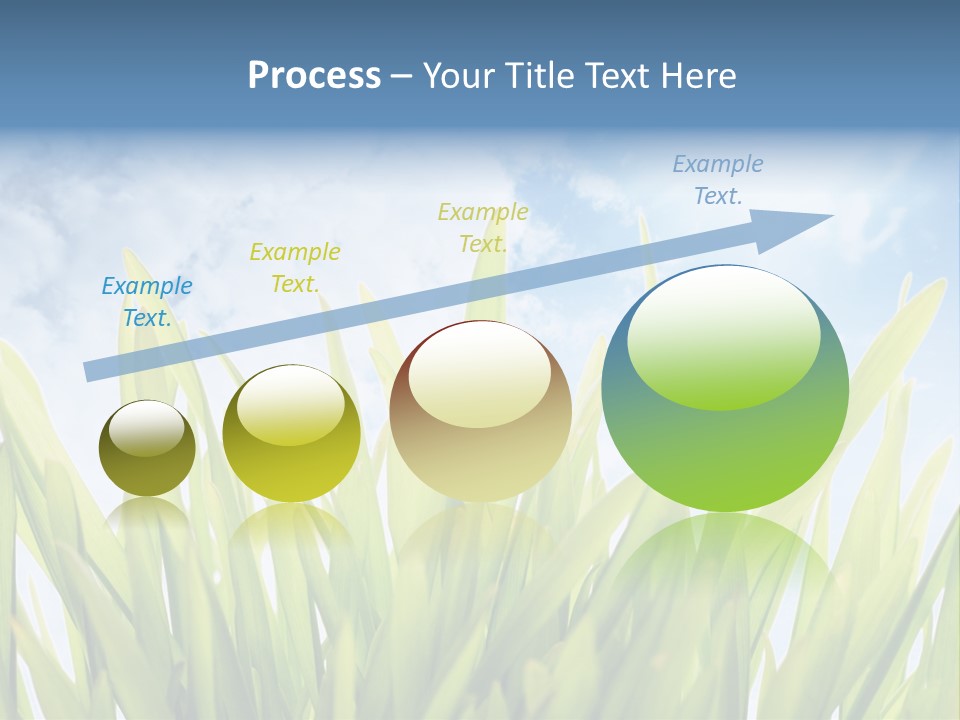 Process – Your Title Text Here

Example Text.

Example Text.

Example Text.

Example Text.